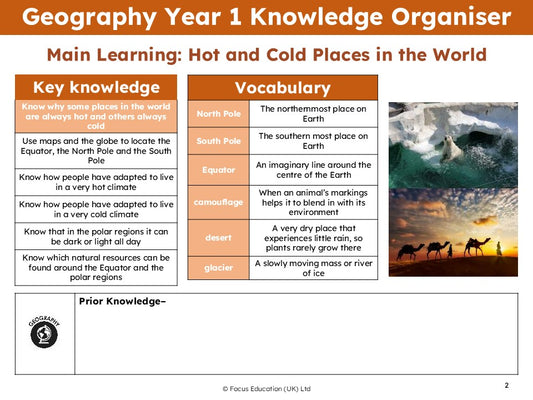 Geography Year 1 Knowledge Organiser

Main Learning: Hot and Cold Places in the World

| Key knowledge |
|---|
| Know why some places in the world are always hot and others always cold |
| Use maps and the globe to locate the Equator, the North Pole and the South Pole |
| Know how people have adapted to live in a very hot climate |
| Know how people have adapted to live in a very cold climate |
| Know that in the polar regions it can be dark or light all day |
| Know which natural resources can be found around the Equator and the polar regions |

| Vocabulary | |
|---|---|
| North Pole | The northernmost place on Earth |
| South Pole | The southern most place on Earth |
| Equator | An imaginary line around the centre of the Earth |
| camouflage | When an animal's markings helps it to blend in with its environment |
| desert | A very dry place that experiences little rain, so plants rarely grow there |
| glacier | A slowly moving mass or river of ice |

GEOGRAPHY

Prior Knowledge–

© Focus Education (UK) Ltd

2